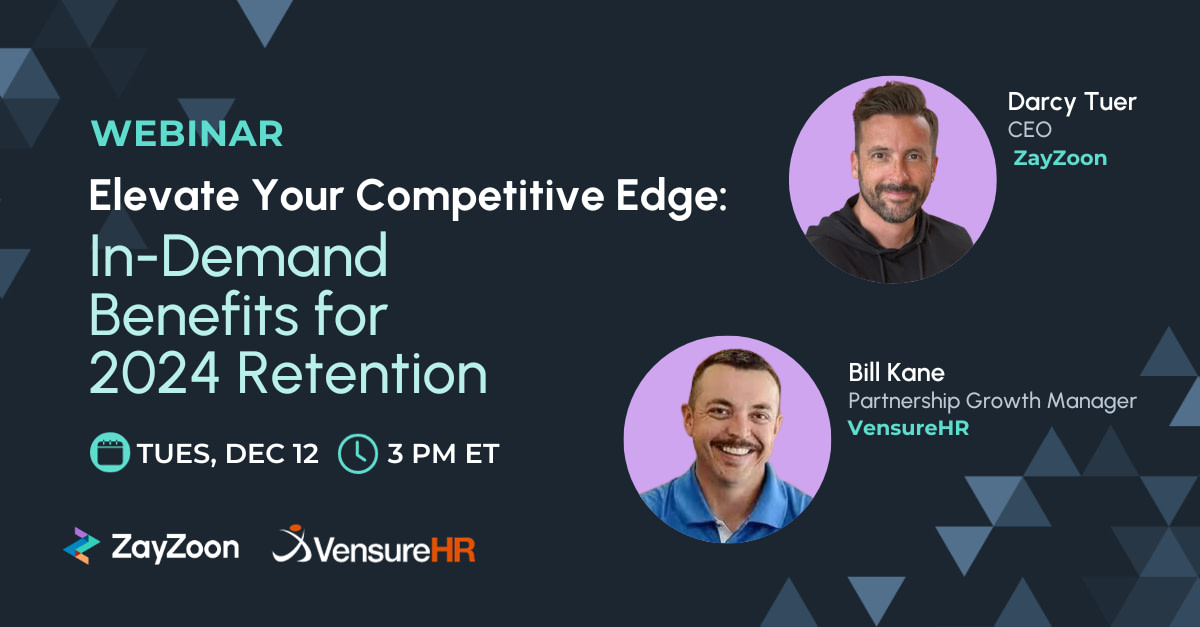 WEBINAR

Elevate Your Competitive Edge:

In-Demand Benefits for 2024 Retention

TUES, DEC 12 3 PM ET

ZayZoon VensureHR

Darcy Tuer
CEO
ZayZoon

Bill Kane
Partnership Growth Manager
VensureHR